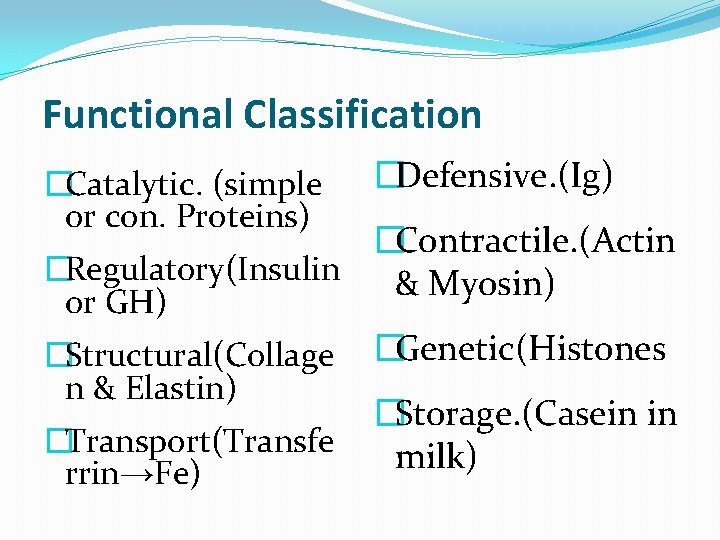 Functional Classification

□Catalytic. (simple or con. Proteins)

□Regulatory(Insulin or GH)

□Structural(Collagen & Elastin)

□Transport(Transferrin→Fe)

□Defensive.(Ig)

□Contractile.(Actin & Myosin)

□Genetic(Histones

□Storage.(Casein in milk)